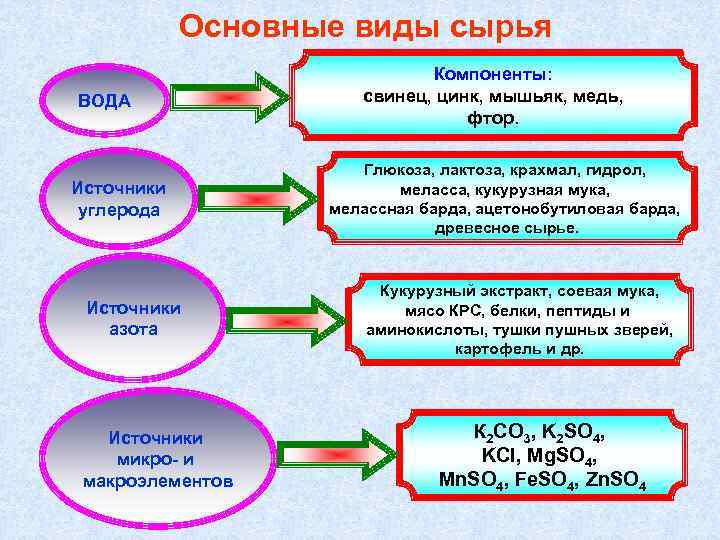 Основные виды сырья

ВОДА

Компоненты:
свинец, цинк, мышьяк, медь, фтор.

Источники углерода

Глюкоза, лактоза, крахмал, гидрол, меласса, кукурузная мука, мелассная барда, ацетонобутиловая барда, древесное сырье.

Источники азота

Кукурузный экстракт, соевая мука, мясо КРС, белки, пептиды и аминокислоты, тушки пушных зверей, картофель и др.

Источники микро- и макроэлементов

$K_2CO_3$, $K_2SO_4$, $KCl$, $MgSO_4$, $MnSO_4$, $FeSO_4$, $ZnSO_4$